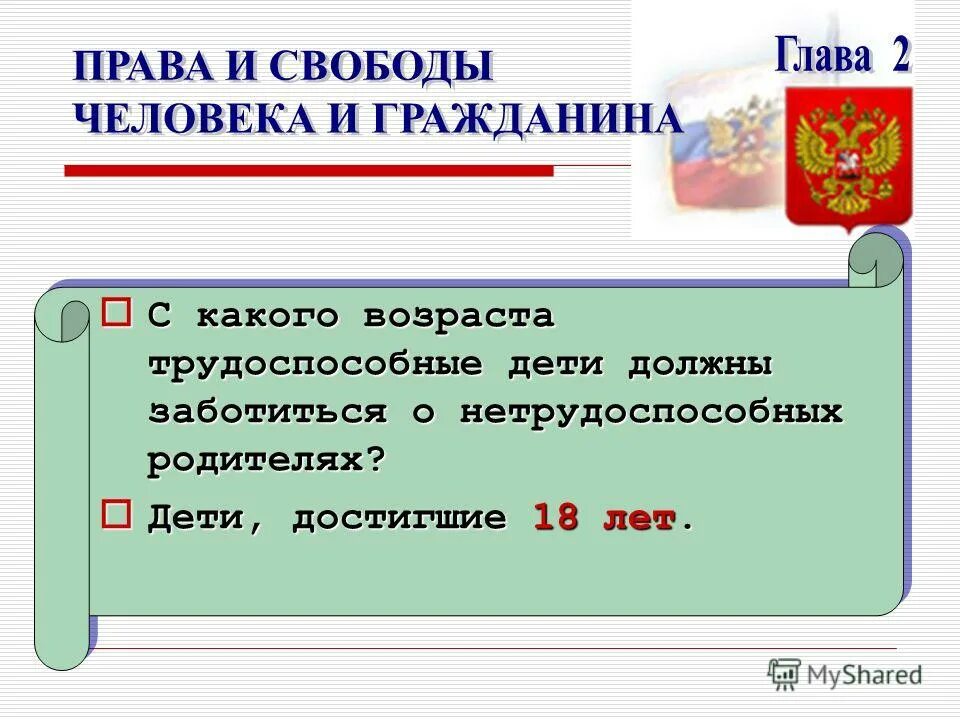 ПРАВА И СВОБОДЫ ЧЕЛОВЕКА И ГРАЖДАНИНА

Глава 2

С какого возраста трудоспособные дети должны заботиться о нетрудоспособных родителях?

Дети, достигшие 18 лет.

MyShared